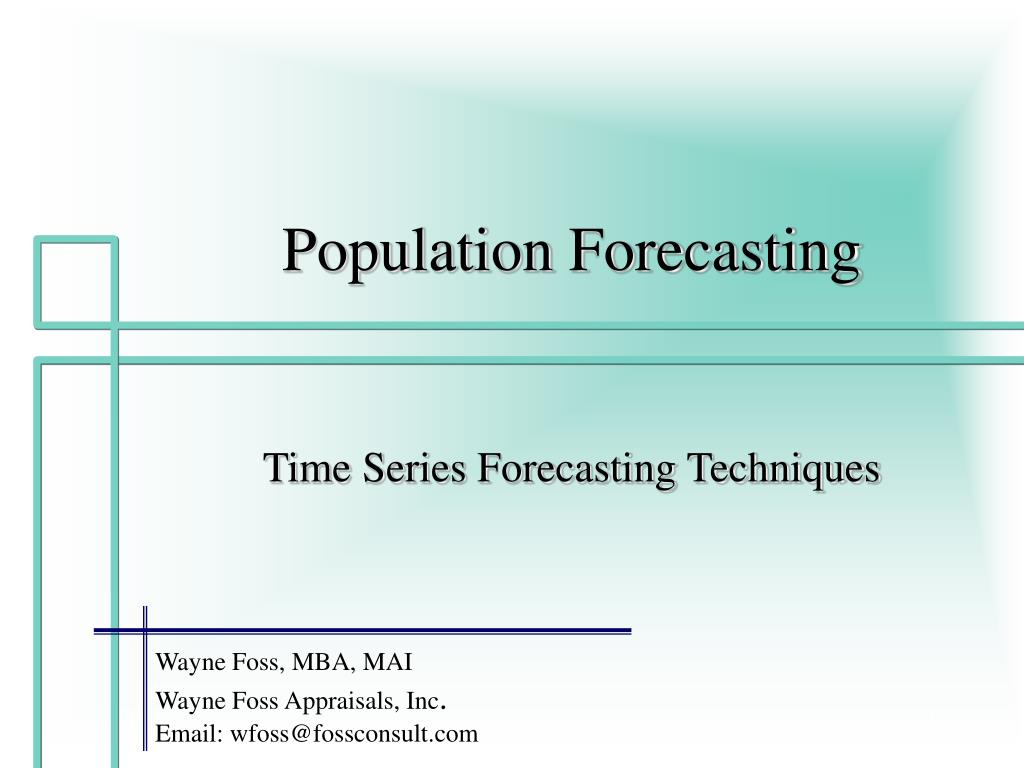 Population Forecasting

Time Series Forecasting Techniques

Wayne Foss, MBA, MAI
Wayne Foss Appraisals, Inc.
Email: wfoss@fossconsult.com